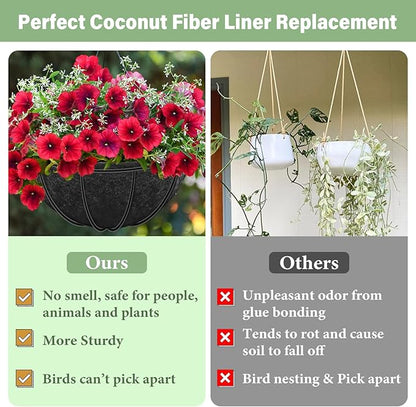 Perfect Coconut Fiber Liner Replacement

Ours

No smell, safe for people, animals and plants

More Sturdy

Birds can't pick apart

Others

Unpleasant odor from glue bonding

Tends to rot and cause soil to fall off

Bird nesting & Pick apart